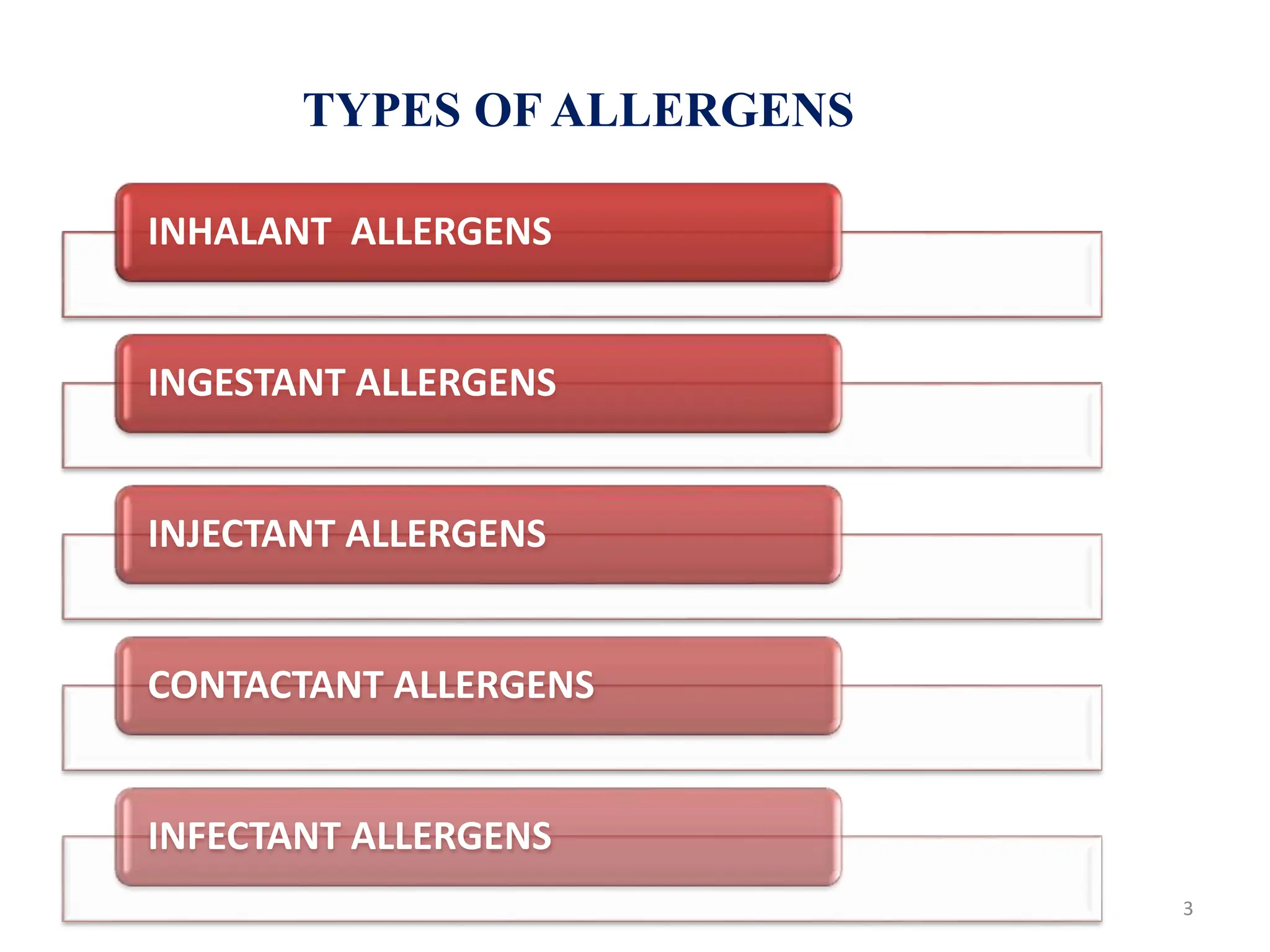 TYPES OF ALLERGENS

INHALANT  ALLERGENS

INGESTANT ALLERGENS

INJECTANT ALLERGENS

CONTACTANT ALLERGENS

INFECTANT ALLERGENS

3